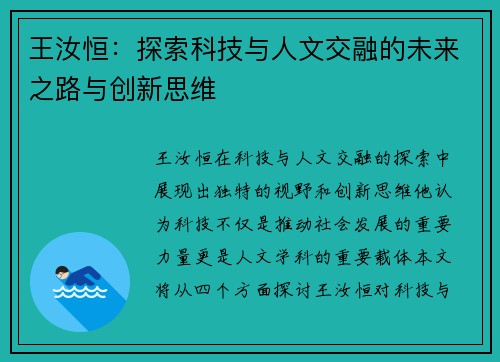 王汝恒：探索科技与人文交融的未来之路与创新思维

王汝恒在科技与人文交融的探索中展现出独特的视野和创新思维他认为科技不仅是推动社会发展的重要力量更是人文学科的重要载体本文将从四个方面探讨王汝恒对科技与